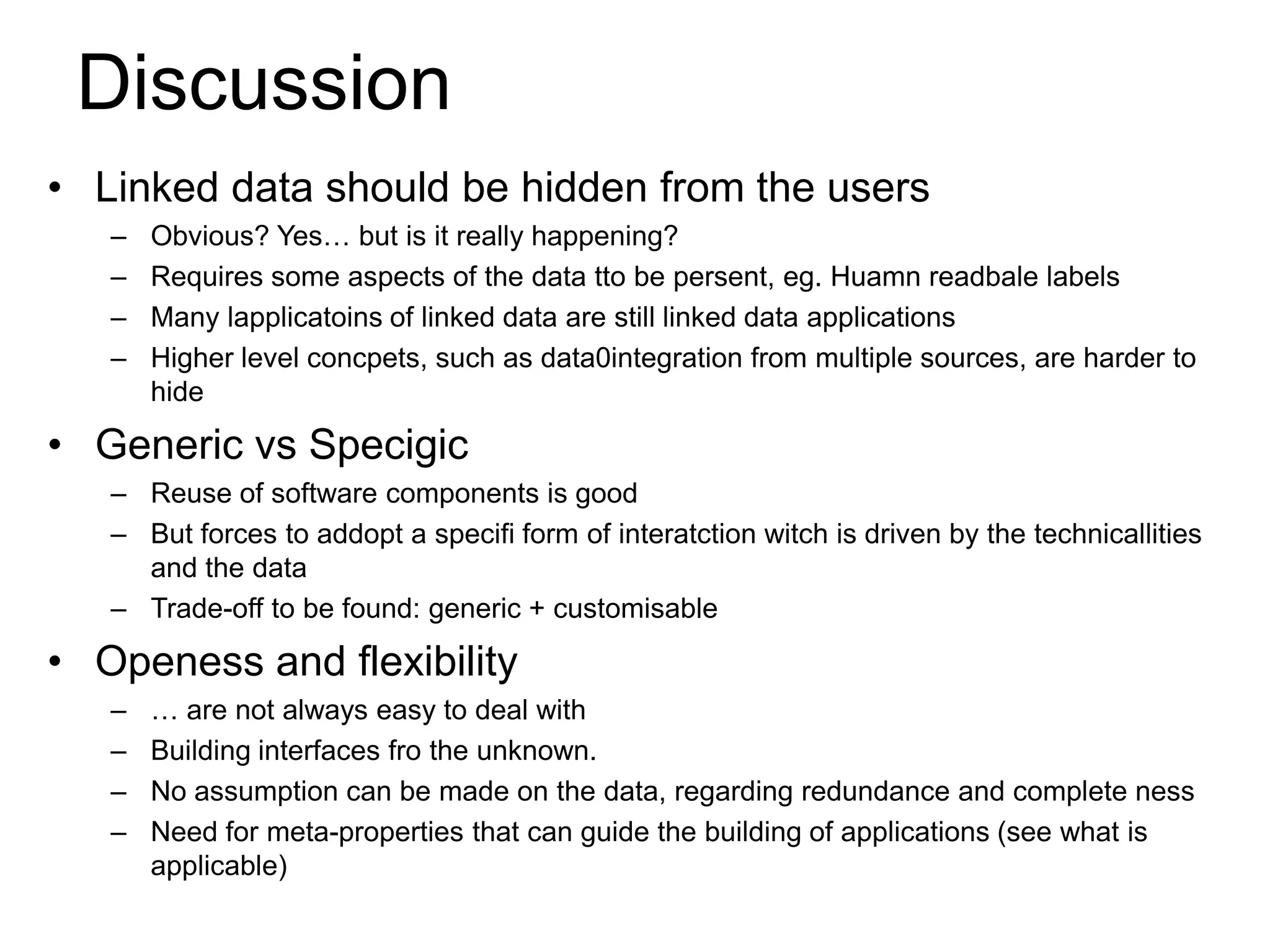 Discussion

• Linked data should be hidden from the users
 – Obvious? Yes… but is it really happening?
 – Requires some aspects of the data tto be persent, eg. Huamn readbale labels
 – Many lapplicatoins of linked data are still linked data applications
 – Higher level concpets, such as data0integration from multiple sources, are harder to hide

• Generic vs Specigic
 – Reuse of software components is good
 – But forces to addopt a specifi form of interatction witch is driven by the technicallities and the data
 – Trade-off to be found: generic + customisable

• Openess and flexibility
 – … are not always easy to deal with
 – Building interfaces fro the unknown.
 – No assumption can be made on the data, regarding redundance and complete ness
 – Need for meta-properties that can guide the building of applications (see what is applicable)